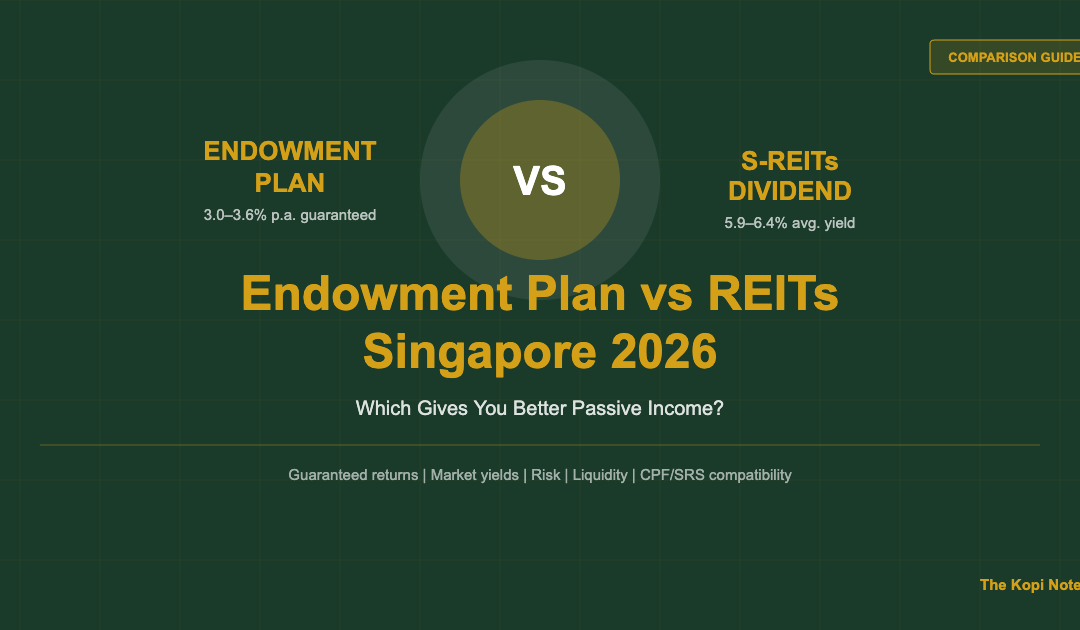 COMPARISON GUIDE

ENDOWMENT PLAN
3.0–3.6% p.a. guaranteed

VS

S-REITs DIVIDEND
5.9–6.4% avg. yield

Endowment Plan vs REITs Singapore 2026

Which Gives You Better Passive Income?

Guaranteed returns | Market yields | Risk | Liquidity | CPF/SRS compatibility

The Kopi Note